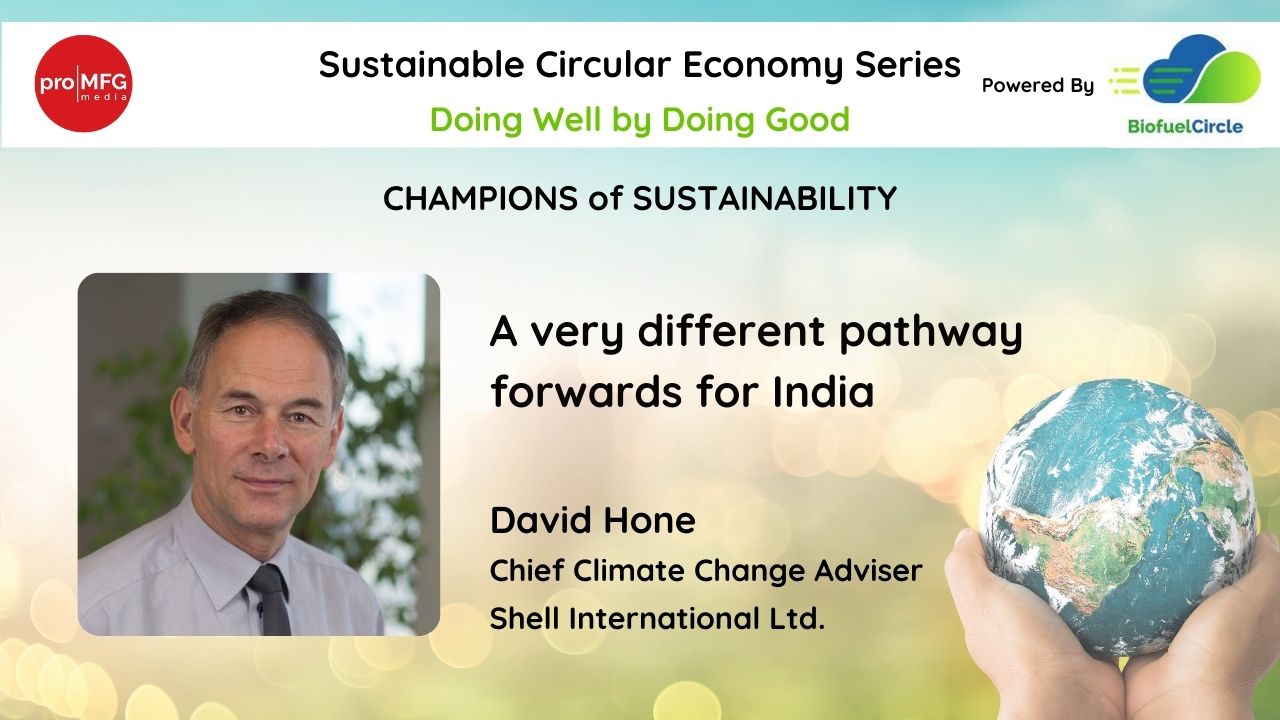 pro MFG media

Sustainable Circular Economy Series

Doing Well by Doing Good

Powered By

BiofuelCircle

CHAMPIONS of SUSTAINABILITY

A very different pathway forwards for India

David Hone

Chief Climate Change Adviser

Shell International Ltd.